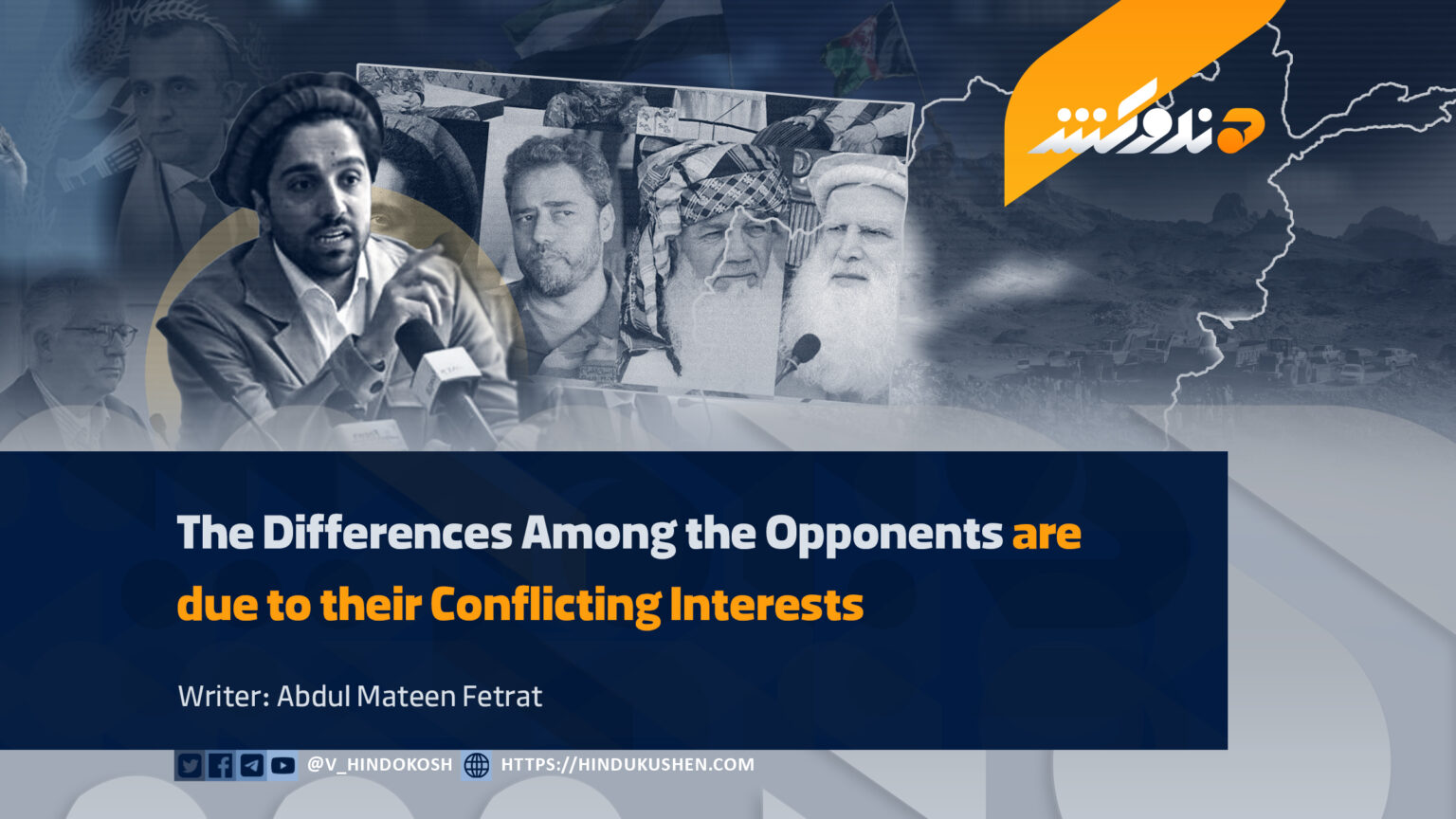 هندوکش

The Differences Among the Opponents are due to their Conflicting Interests

Writer: Abdul Mateen Fetrat

@V_HINDOKOSH HTTPS://HINDUKUSHEN.COM